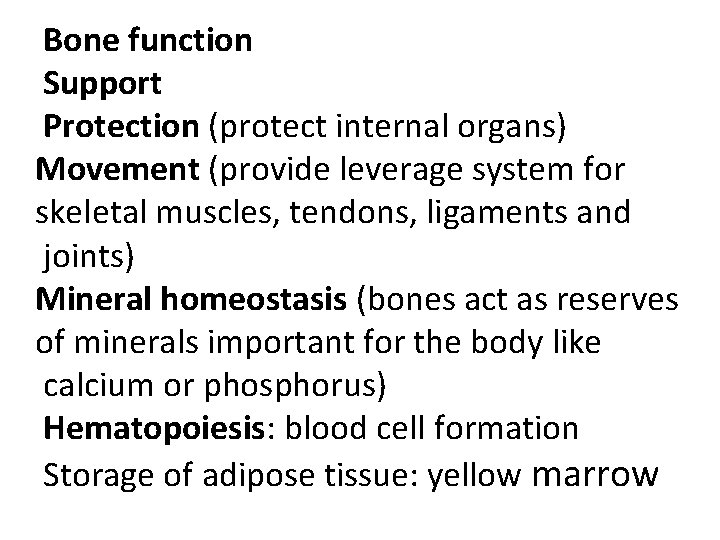 Bone function
Support
Protection (protect internal organs)
Movement (provide leverage system for skeletal muscles, tendons, ligaments and joints)
Mineral homeostasis (bones act as reserves of minerals important for the body like calcium or phosphorus)
Hematopoiesis: blood cell formation
Storage of adipose tissue: yellow marrow